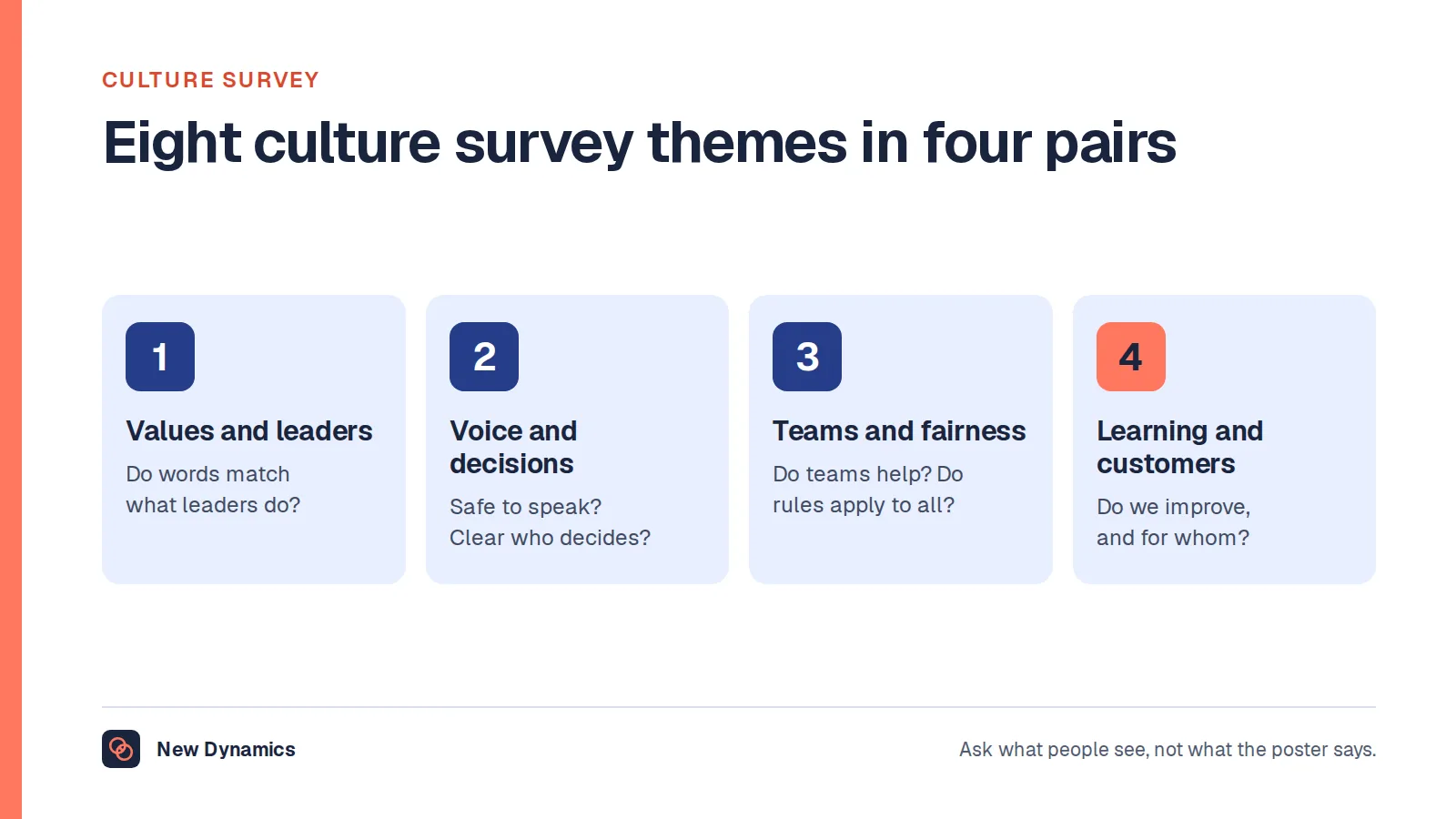 CULTURE SURVEY

Eight culture survey themes in four pairs

1

Values and leaders

Do words match what leaders do?

2

Voice and decisions

Safe to speak? Clear who decides?

3

Teams and fairness

Do teams help? Do rules apply to all?

4

Learning and customers

Do we improve, and for whom?

New Dynamics

Ask what people see, not what the poster says.